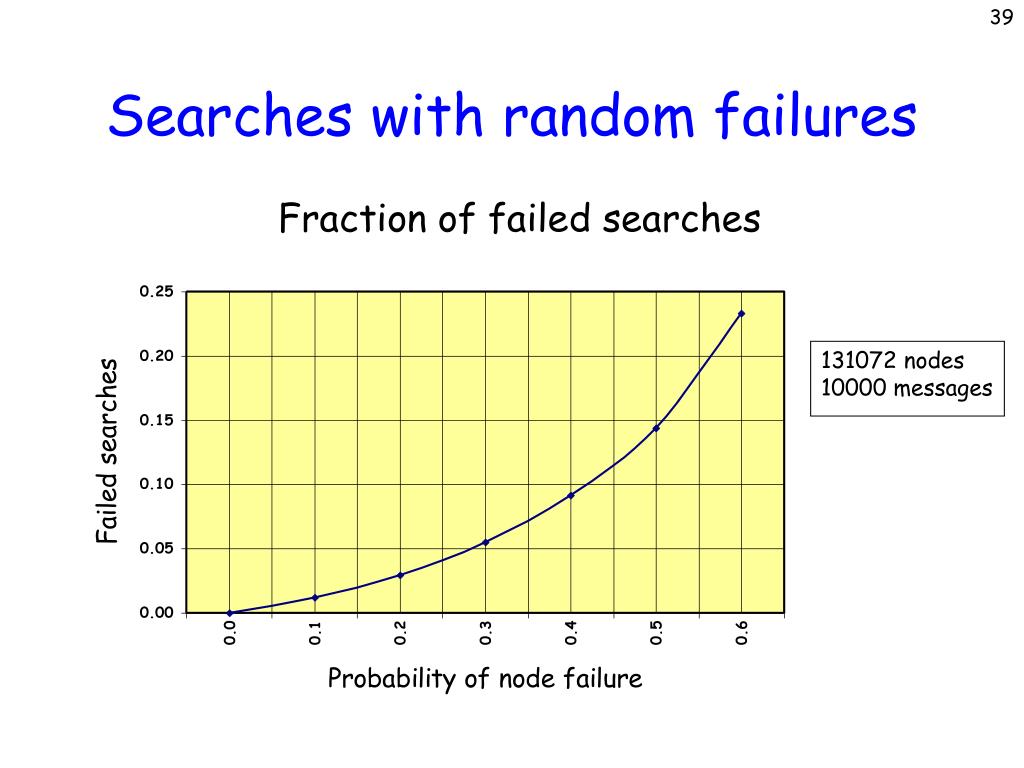 39

Searches with random failures

Fraction of failed searches

Failed searches

0.25
0.20
0.15
0.10
0.05
0.00

0.0
0.1
0.2
0.3
0.4
0.5
0.6

Probability of node failure

131072 nodes
10000 messages